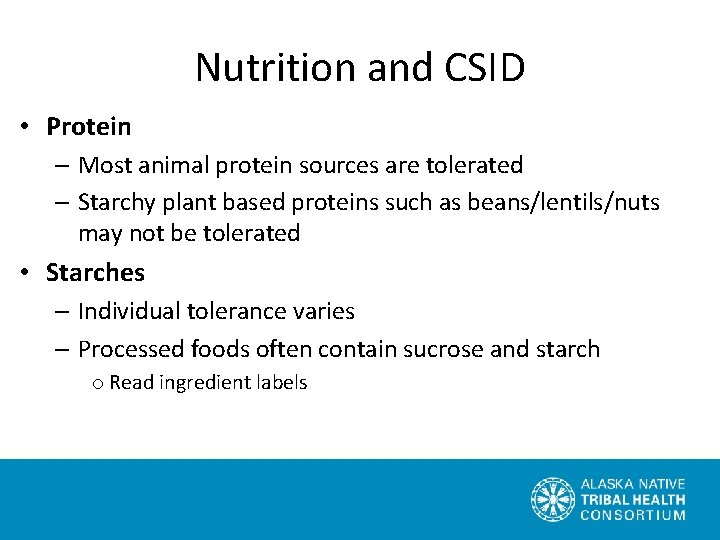 Nutrition and CSID

• Protein
– Most animal protein sources are tolerated
– Starchy plant based proteins such as beans/lentils/nuts may not be tolerated

• Starches
– Individual tolerance varies
– Processed foods often contain sucrose and starch
o Read ingredient labels

ALASKA NATIVE
TRIBAL HEALTH
CONSORTIUM